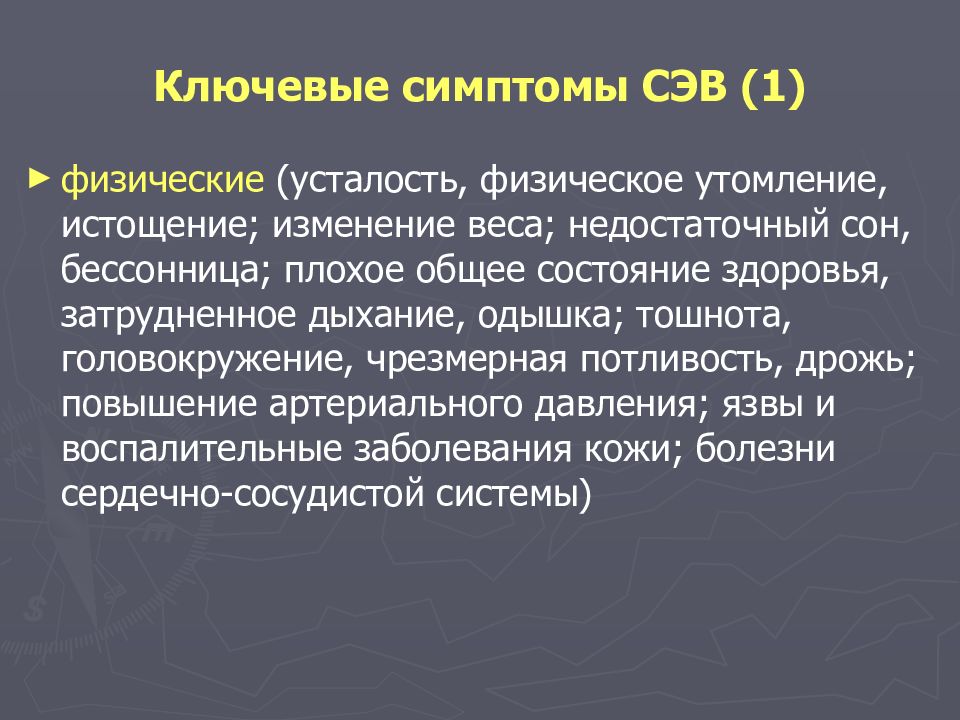 Ключевые симптомы СЭВ (1)

► физические (усталость, физическое утомление, истощение; изменение веса; недостаточный сон, бессонница; плохое общее состояние здоровья, затрудненное дыхание, одышка; тошнота, головокружение, чрезмерная потливость, дрожь; повышение артериального давления; язвы и воспалительные заболевания кожи; болезни сердечно-сосудистой системы)